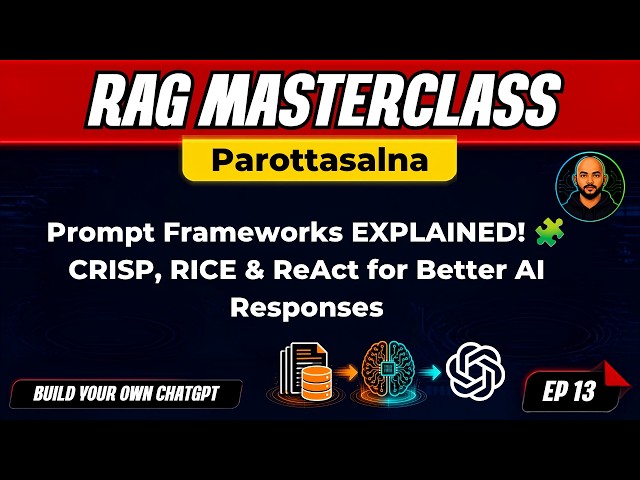 RAG MASTERCLASS

Parottasalna

Prompt Frameworks EXPLAINED! 🧩 CRISP, RICE & ReAct for Better AI Responses

BUILD YOUR OWN CHATGPT

EP 13